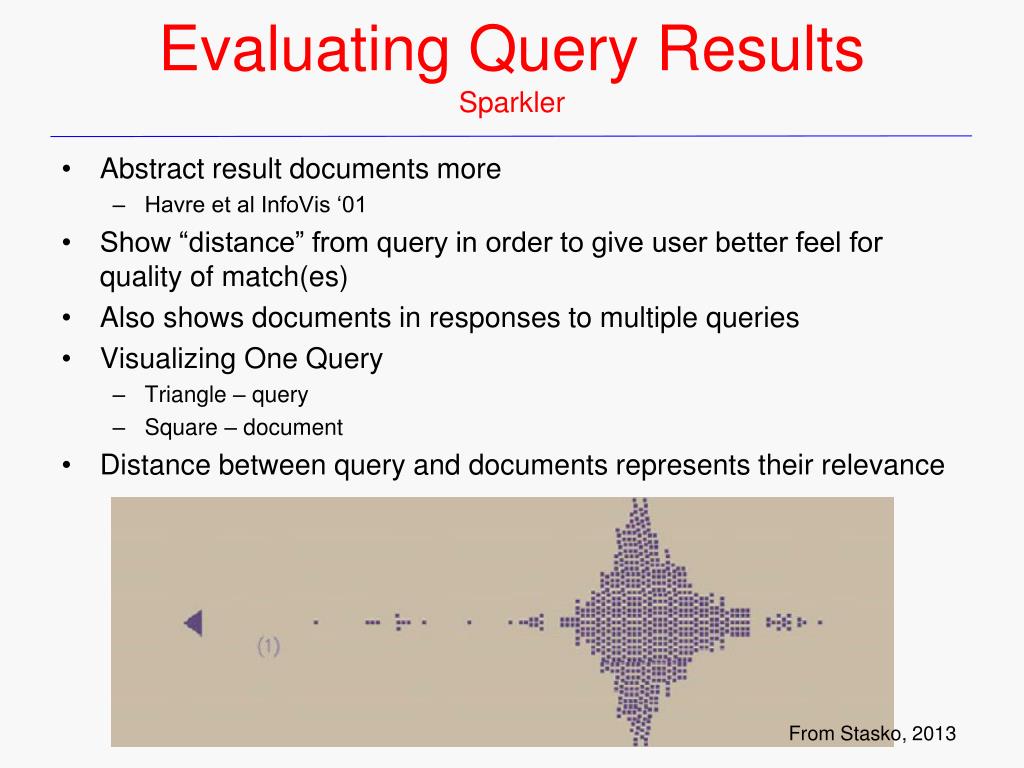 Evaluating Query Results
Sparkler

• Abstract result documents more
  – Havre et al InfoVis ‘01
• Show “distance” from query in order to give user better feel for quality of match(es)
• Also shows documents in responses to multiple queries
• Visualizing One Query
  – Triangle – query
  – Square – document
• Distance between query and documents represents their relevance

(1)

From Stasko, 2013